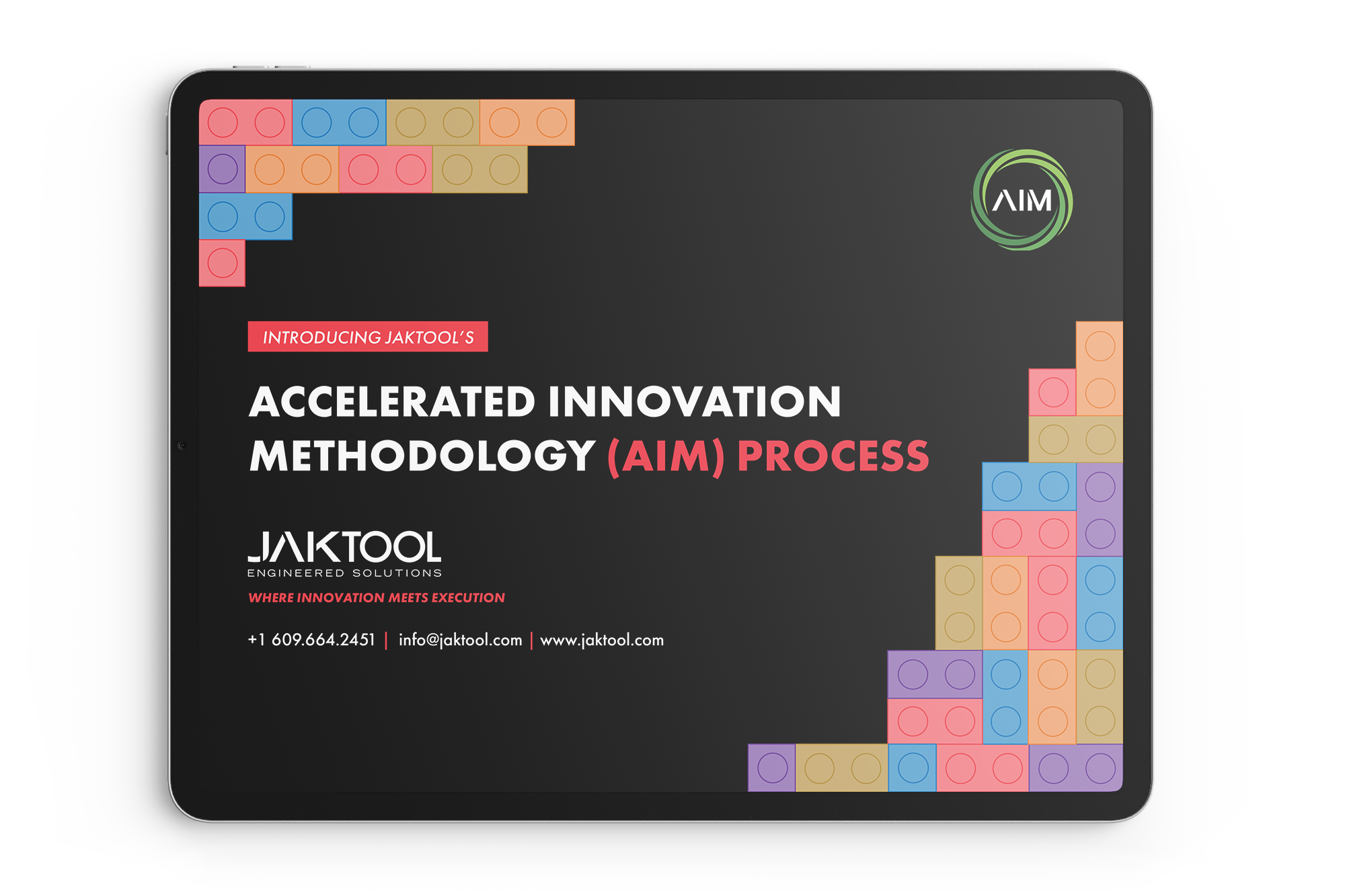 AIM

INTRODUCING JAKTOOL'S

ACCELERATED INNOVATION METHODOLOGY (AIM) PROCESS

JAKTOOL
ENGINEERED SOLUTIONS

WHERE INNOVATION MEETS EXECUTION

+1 609.664.2451 | info@jaktool.com | www.jaktool.com